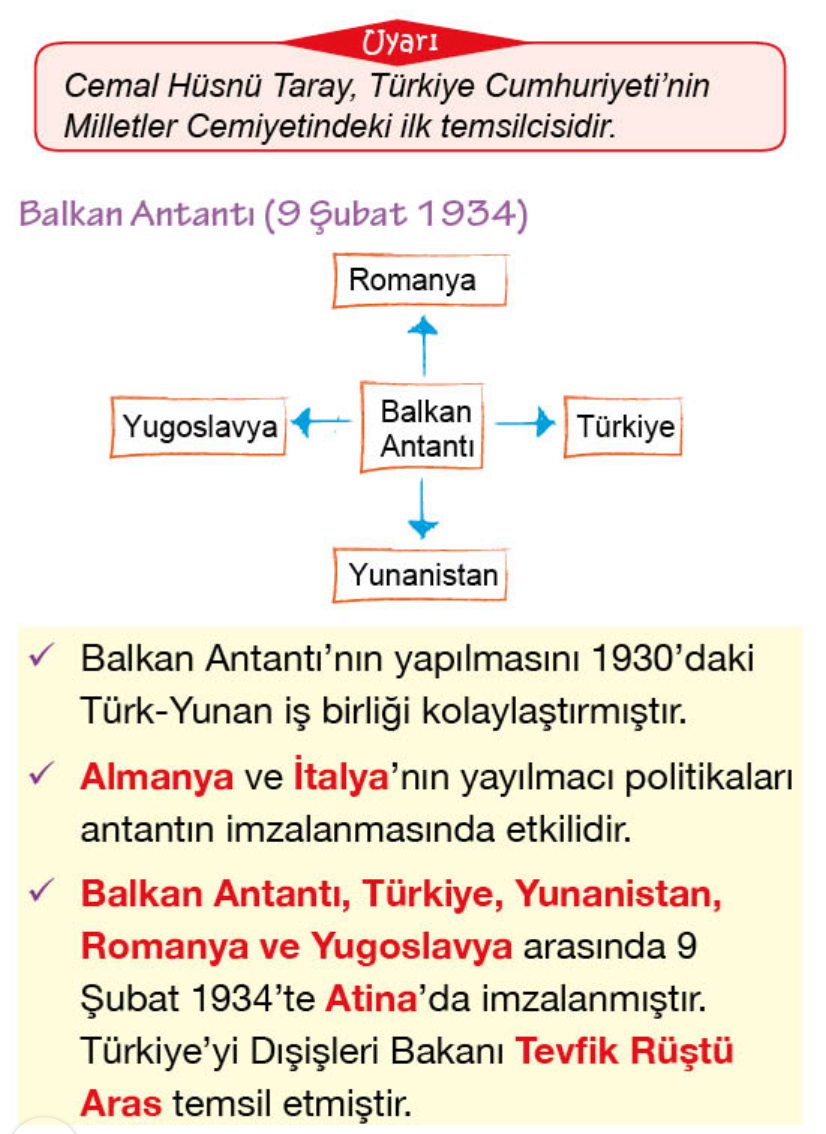 Uyarı

Cemal Hüsnü Taray, Türkiye Cumhuriyeti'nin Milletler Cemiyetindeki ilk temsilcisidir.

Balkan Antantı (9 Şubat 1934)

Romanya

Yugoslavya

Balkan Antantı

Türkiye

Yunanistan

✓ Balkan Antantı'nın yapılmasını 1930'daki Türk-Yunan iş birliği kolaylaştırmıştır.

✓ Almanya ve İtalya'nın yayılmacı politikaları antantın imzalanmasında etkilidir.

✓ Balkan Antantı, Türkiye, Yunanistan, Romanya ve Yugoslavya arasında 9 Şubat 1934'te Atina'da imzalanmıştır. Türkiye'yi Dışişleri Bakanı Tevfik Rüştü Aras temsil etmiştir.